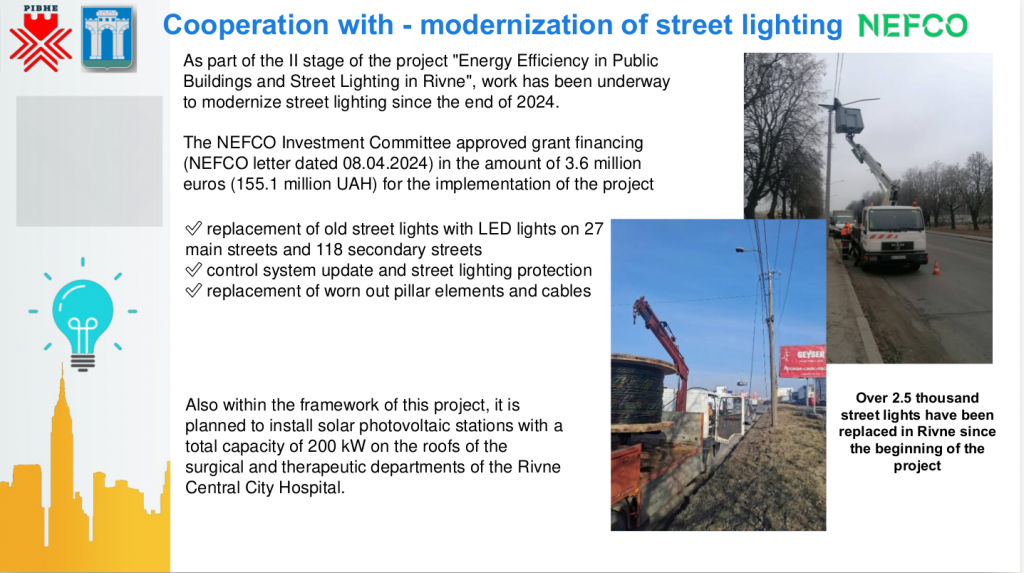 РІВНЕ

Cooperation with - modernization of street lighting NEFCO

As part of the II stage of the project "Energy Efficiency in Public Buildings and Street Lighting in Rivne", work has been underway to modernize street lighting since the end of 2024.

The NEFCO Investment Committee approved grant financing (NEFCO letter dated 08.04.2024) in the amount of 3.6 million euros (155.1 million UAH) for the implementation of the project

✅ replacement of old street lights with LED lights on 27 main streets and 118 secondary streets
✅ control system update and street lighting protection
✅ replacement of worn out pillar elements and cables

Also within the framework of this project, it is planned to install solar photovoltaic stations with a total capacity of 200 kW on the roofs of the surgical and therapeutic departments of the Rivne Central City Hospital.

GEYSER

Over 2.5 thousand street lights have been replaced in Rivne since the beginning of the project